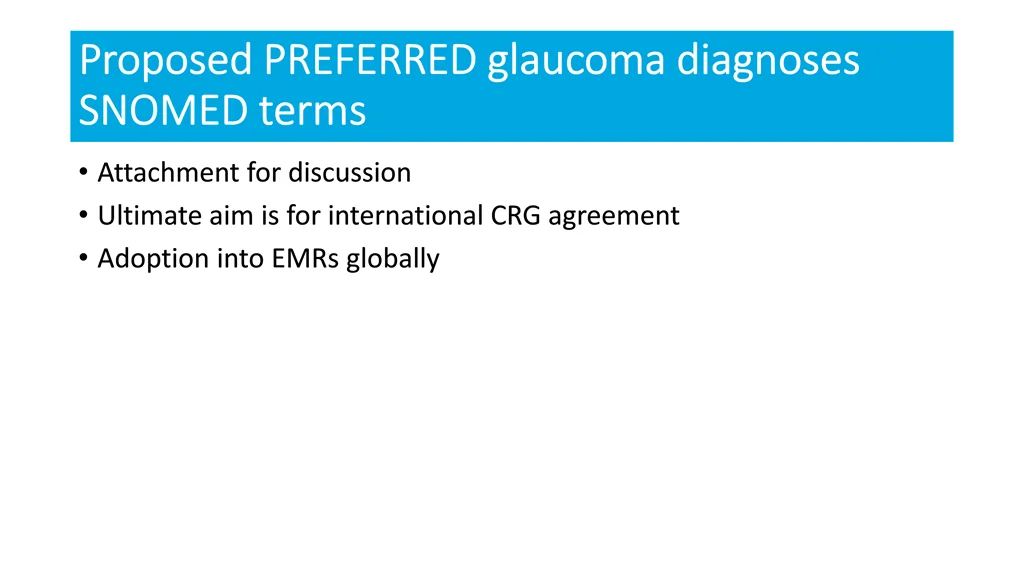 Proposed PREFERRED glaucoma diagnoses SNOMED terms

• Attachment for discussion
• Ultimate aim is for international CRG agreement
• Adoption into EMRs globally